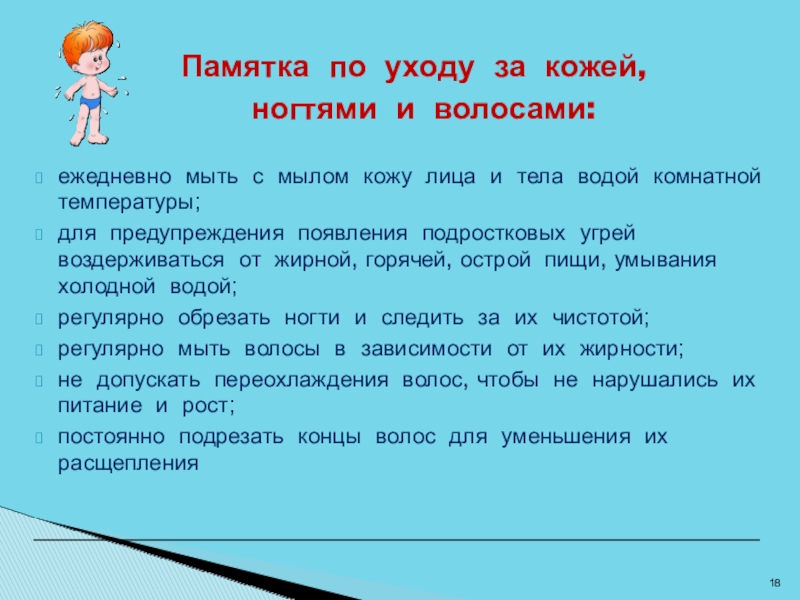 Памятка по уходу за кожей, ногтями и волосами:

ежедневно мыть с мылом кожу лица и тела водой комнатной температуры;

для предупреждения появления подростковых угрей воздерживаться от жирной, горячей, острой пищи, умывания холодной водой;

регулярно обрезать ногти и следить за их чистотой;

регулярно мыть волосы в зависимости от их жирности;

не допускать переохлаждения волос, чтобы не нарушались их питание и рост;

постоянно подрезать концы волос для уменьшения их расщепления

18